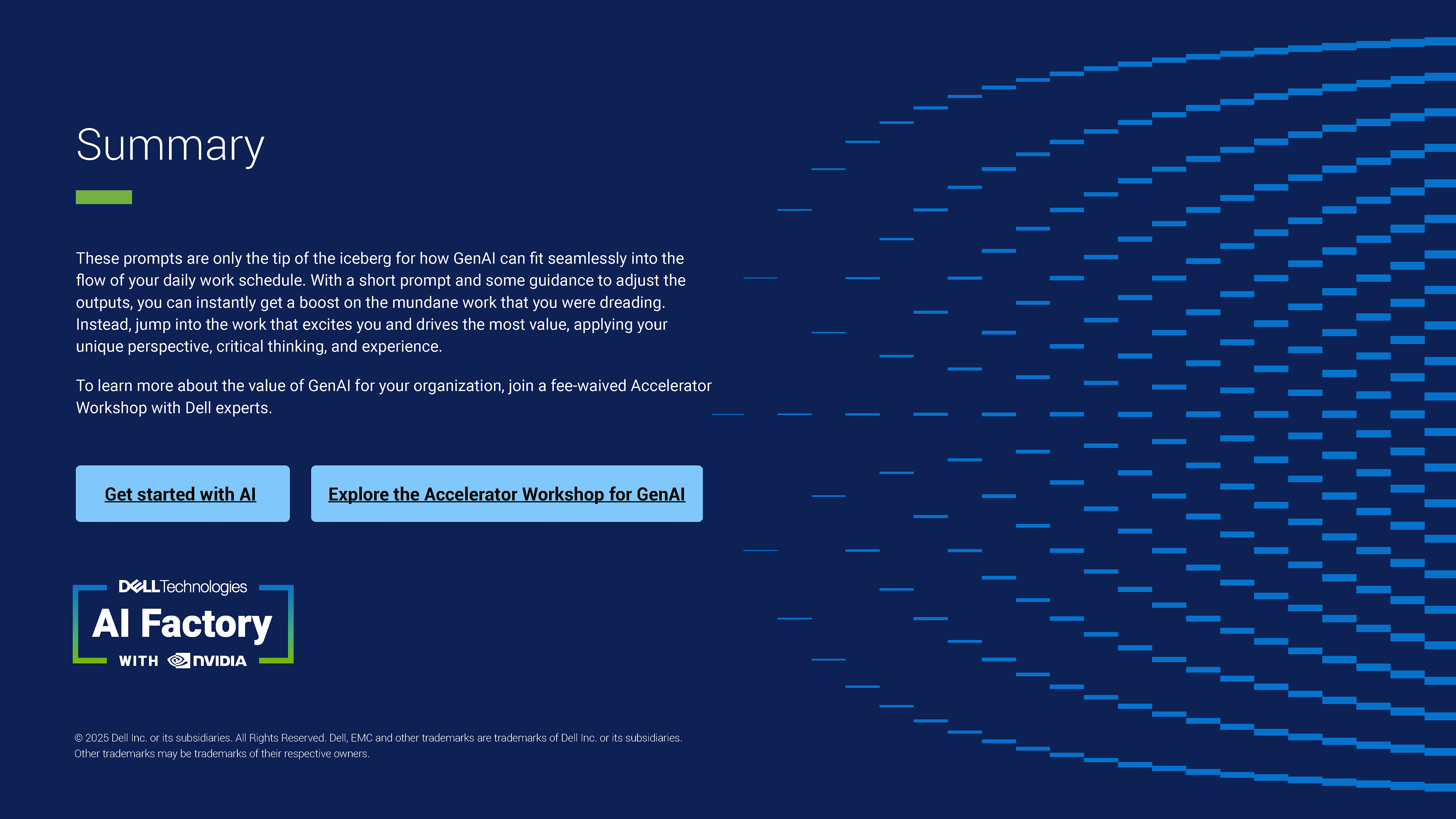 Summary

These prompts are only the tip of the iceberg for how GenAI can fit seamlessly into the flow of your daily work schedule. With a short prompt and some guidance to adjust the outputs, you can instantly get a boost on the mundane work that you were dreading. Instead, jump into the work that excites you and drives the most value, applying your unique perspective, critical thinking, and experience.

To learn more about the value of GenAI for your organization, join a fee-waived Accelerator Workshop with Dell experts.

Get started with AI

Explore the Accelerator Workshop for GenAI

DELLTechnologies
AI Factory
WITH NVIDIA

© 2025 Dell Inc. or its subsidiaries. All Rights Reserved. Dell, EMC and other trademarks are trademarks of Dell Inc. or its subsidiaries. Other trademarks may be trademarks of their respective owners.